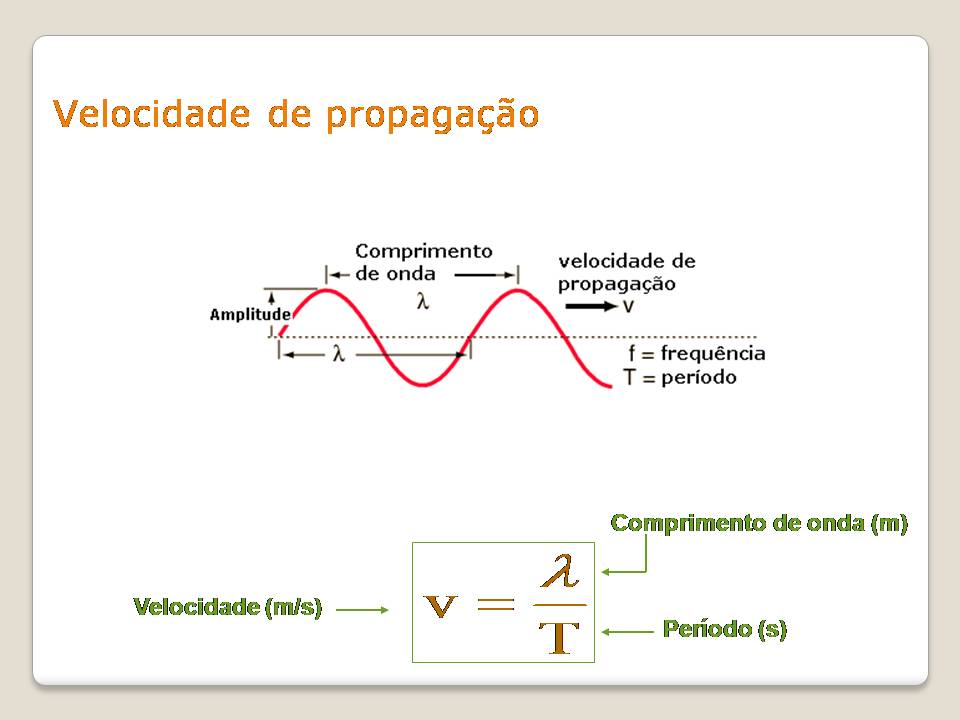 Velocidade de propagação

Comprimento de onda
$\lambda$

velocidade de propagação
v

Amplitude

$\lambda$

f = frequência
T = período

Comprimento de onda (m)

Velocidade (m/s)

$v = \frac{\lambda}{T}$

Período (s)